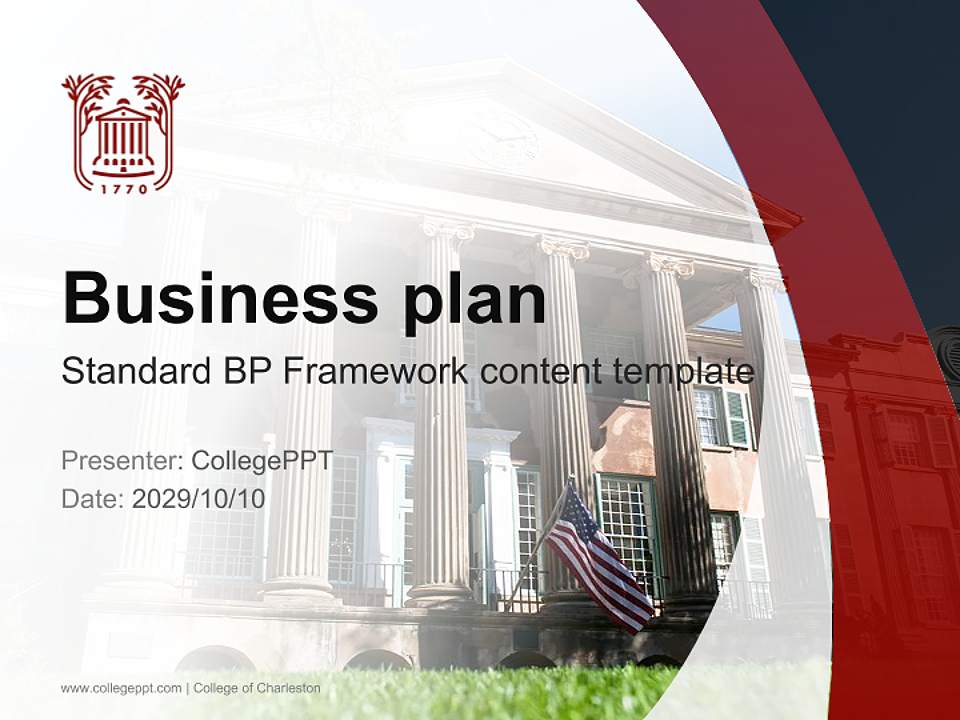 1770

Business plan

Standard BP Framework content template

Presenter: CollegePPT
Date: 2029/10/10

www.collegeppt.com | College of Charleston